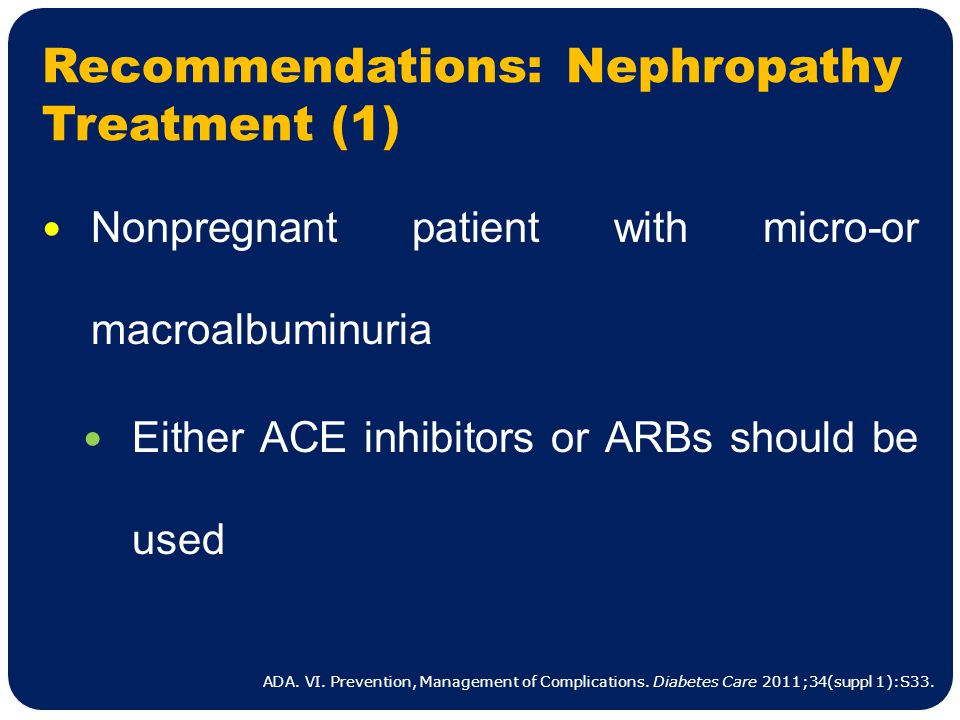 Recommendations: Nephropathy Treatment (1)

• Nonpregnant patient with micro-or macroalbuminuria

• Either ACE inhibitors or ARBs should be used

ADA. VI. Prevention, Management of Complications. Diabetes Care 2011;34(suppl 1):S33.